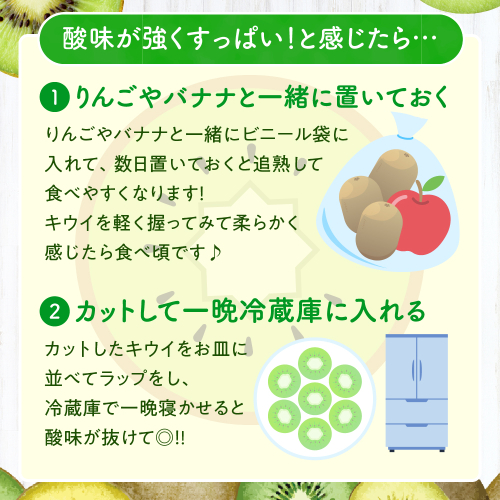 酸味が強くすっぱい！と感じたら…

1 りんごやバナナと一緒に置いておく

りんごやバナナと一緒にビニール袋に入れて、数日置いておくと追熟して食べやすくなります!
キウイを軽く握ってみて柔らかく感じたら食べ頃です♪

2 カットして一晩冷蔵庫に入れる

カットしたキウイをお皿に並べてラップをし、冷蔵庫で一晩寝かせると酸味が抜けて◎!!